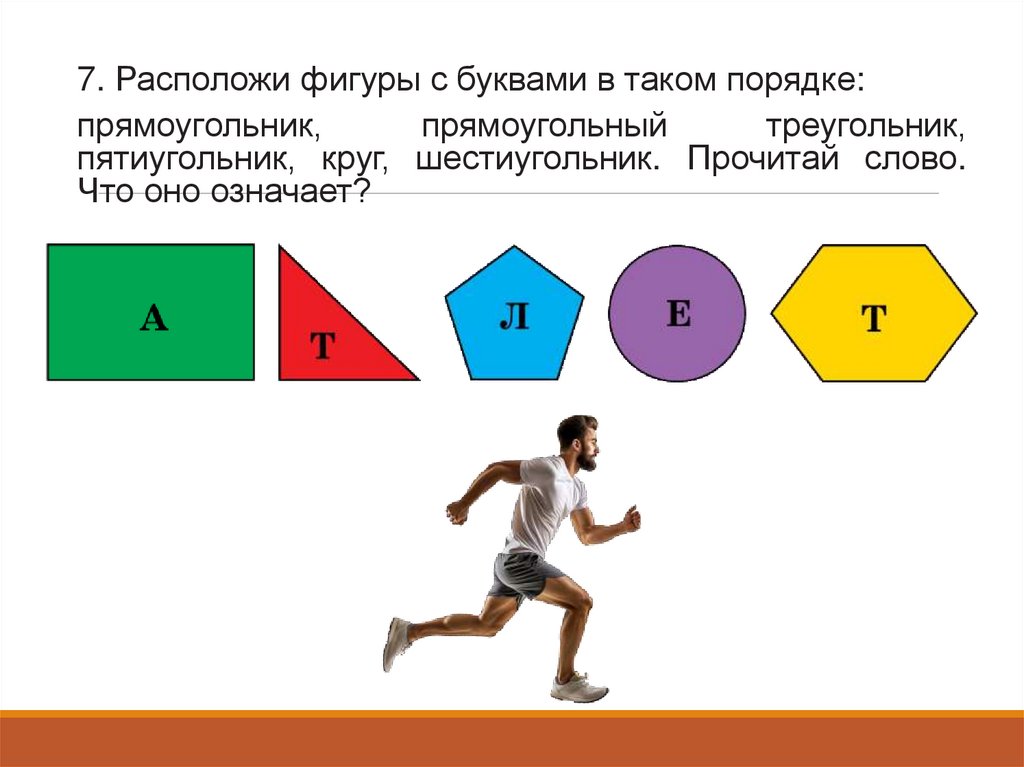 7. Расположи фигуры с буквами в таком порядке:

прямоугольник, прямоугольный треугольник, пятиугольник, круг, шестиугольник. Прочитай слово. Что оно означает?

А

Т

Л

Е

Т